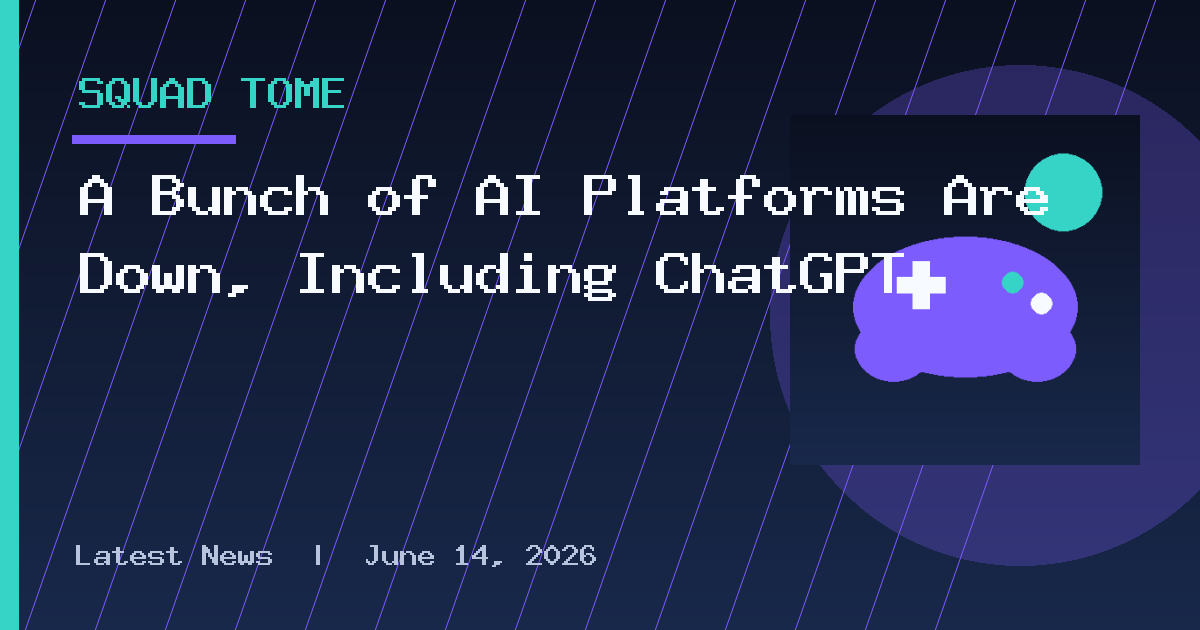 SQUAD TOME

A Bunch of AI Platforms Are Down, Including ChatGPT

Latest News | June 14, 2026